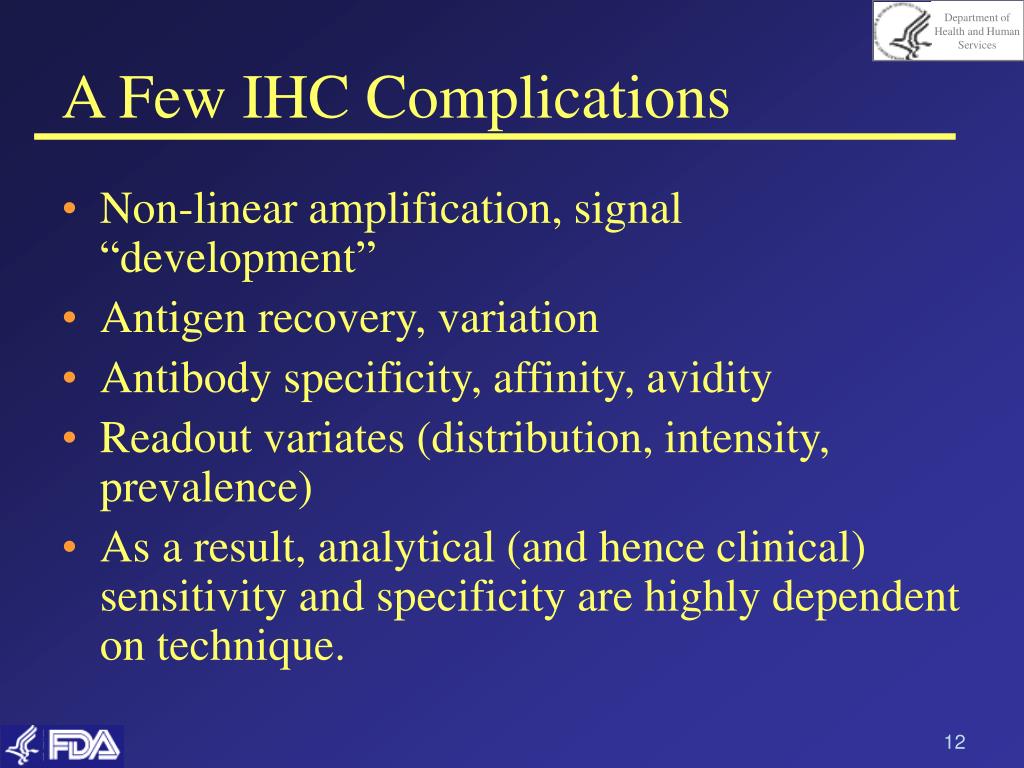 Department of Health and Human Services

A Few IHC Complications

• Non-linear amplification, signal “development”
• Antigen recovery, variation
• Antibody specificity, affinity, avidity
• Readout variates (distribution, intensity, prevalence)
• As a result, analytical (and hence clinical) sensitivity and specificity are highly dependent on technique.

FDA

12